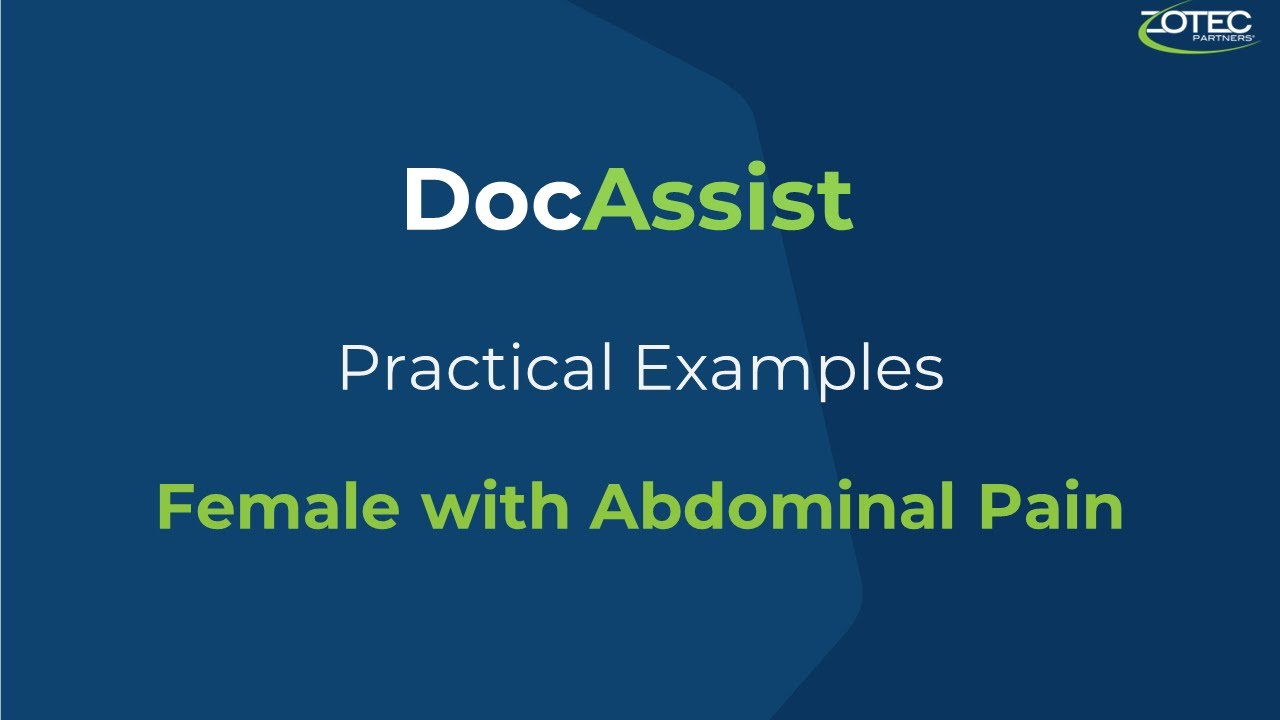 ZOTEC PARTNERS

DocAssist

Practical Examples

Female with Abdominal Pain